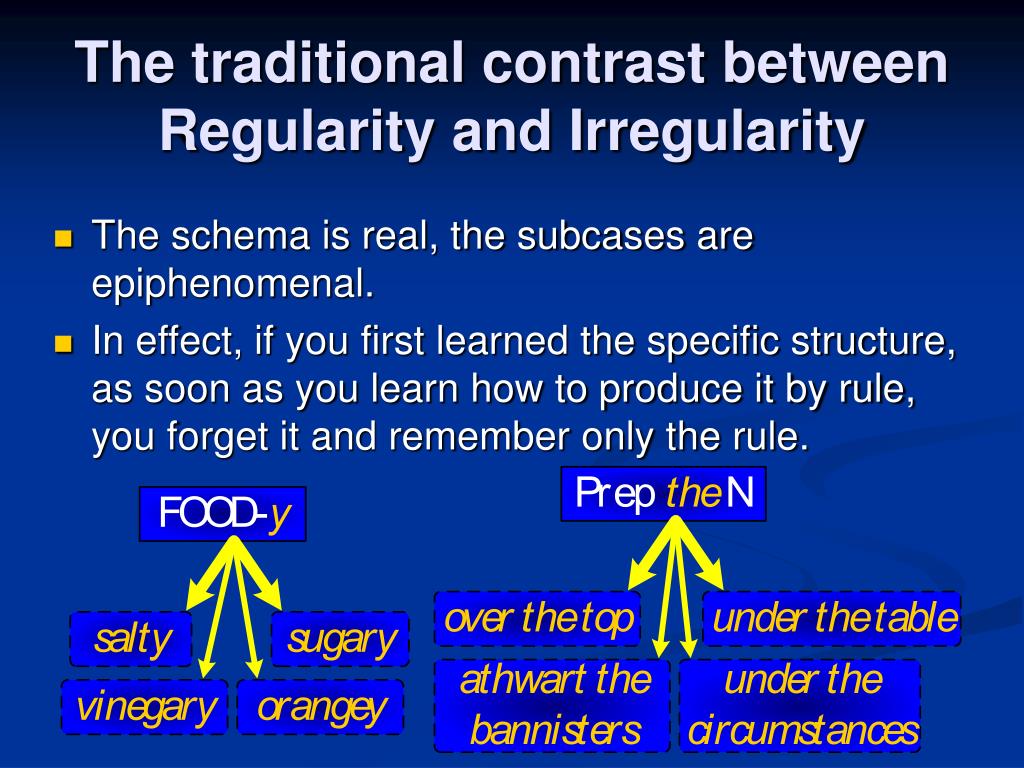 The traditional contrast between Regularity and Irregularity

The schema is real, the subcases are epiphenomenal.

In effect, if you first learned the specific structure, as soon as you learn how to produce it by rule, you forget it and remember only the rule.

FOOD-y

salty

sugary

vinegary

orangey

Prep the N

over the top

under the table

athwart the bannisters

under the circumstances